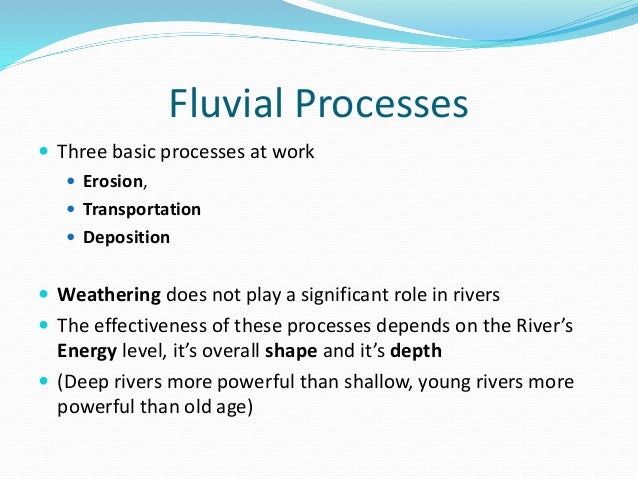 Fluvial Processes

- Three basic processes at work
  - Erosion,
  - Transportation
  - Deposition

- Weathering does not play a significant role in rivers
- The effectiveness of these processes depends on the River's Energy level, it's overall shape and it's depth
- (Deep rivers more powerful than shallow, young rivers more powerful than old age)